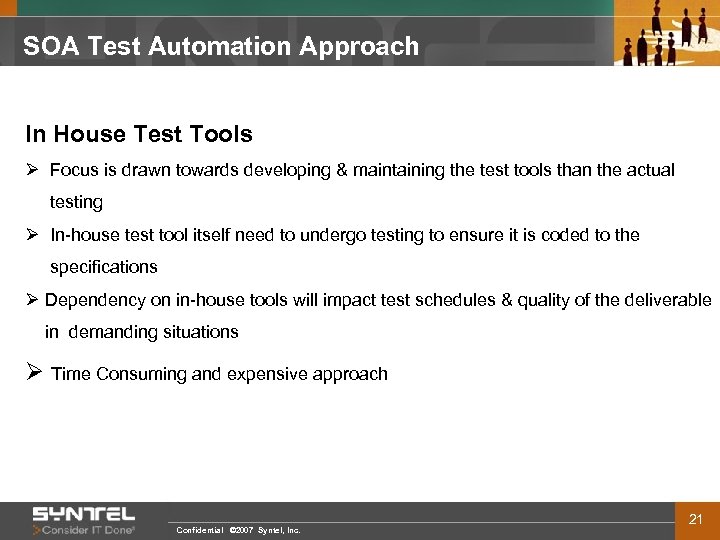 SOA Test Automation Approach

In House Test Tools

➢ Focus is drawn towards developing & maintaining the test tools than the actual testing

➢ In-house test tool itself need to undergo testing to ensure it is coded to the specifications

➢ Dependency on in-house tools will impact test schedules & quality of the deliverable in demanding situations

➢ Time Consuming and expensive approach

SYNTEL
Consider IT Done®

Confidential ©2007 Syntel, Inc.

21